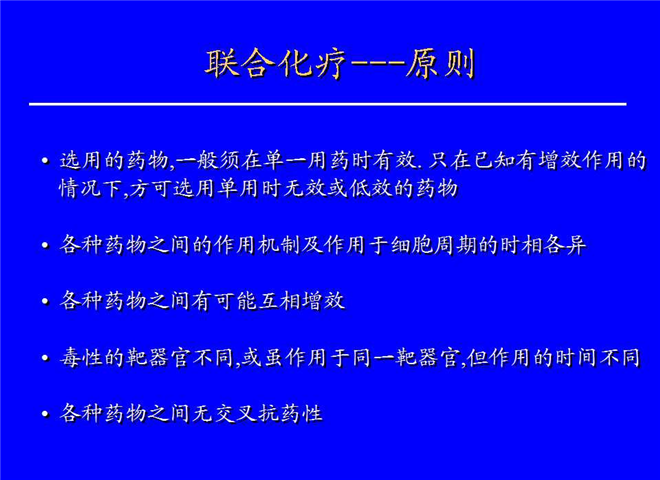 联合化疗---原则

• 选用的药物,一般须在单一用药时有效. 只在已知有增效作用的情况下,方可选用单用时无效或低效的药物

• 各种药物之间的作用机制及作用于细胞周期的时相各异

• 各种药物之间有可能互相增效

• 毒性的靶器官不同,或虽作用于同一靶器官,但作用的时间不同

• 各种药物之间无交叉抗药性